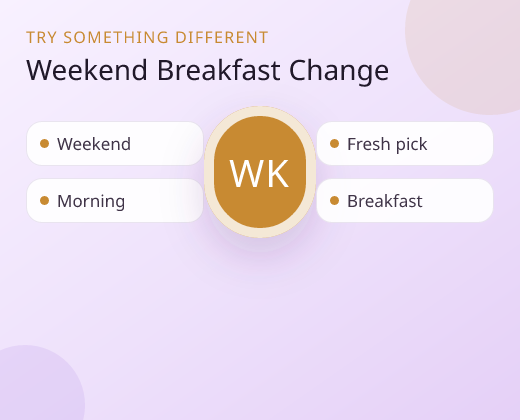 TRY SOMETHING DIFFERENT

Weekend Breakfast Change

Weekend

Morning

WK

Fresh pick

Breakfast